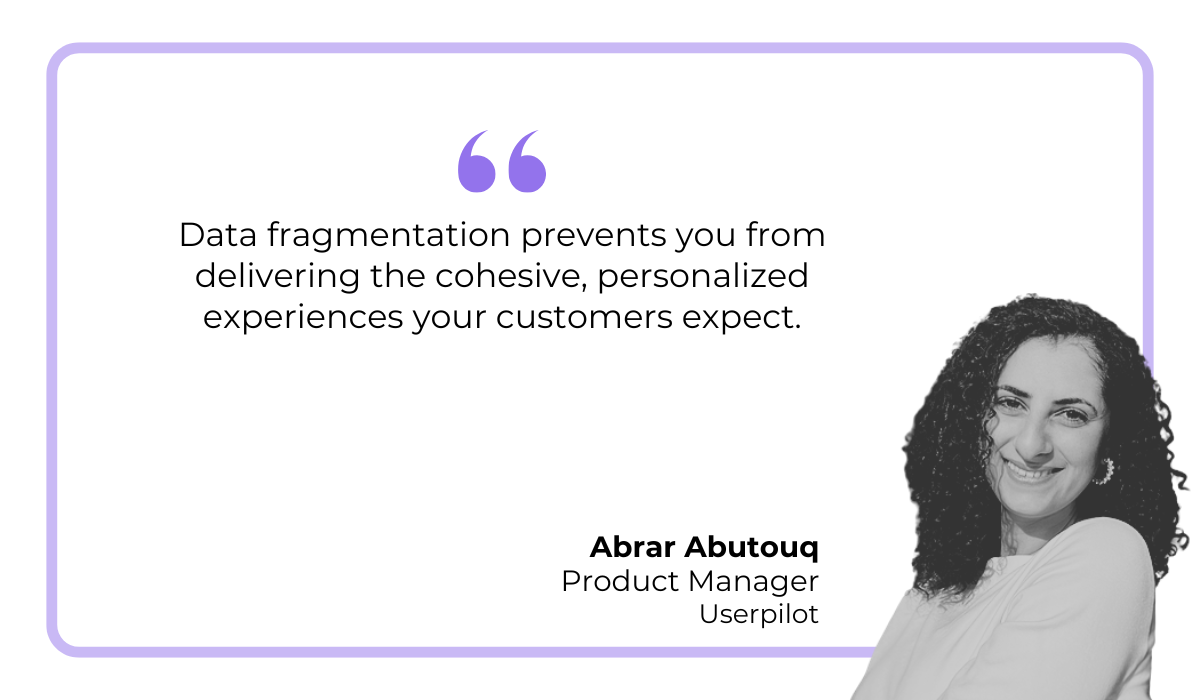 “

Data fragmentation prevents you from delivering the cohesive, personalized experiences your customers expect.

Abrar Abutouq
Product Manager
Userpilot